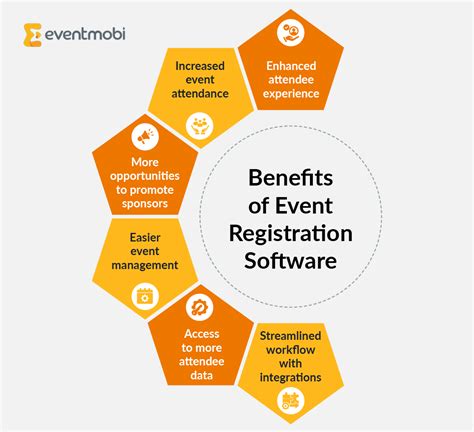 eventmobi

Increased event attendance

Enhanced attendee experience

More opportunities to promote sponsors

Benefits of Event Registration Software

Easier event management

Access to more attendee data

Streamlined workflow with integrations